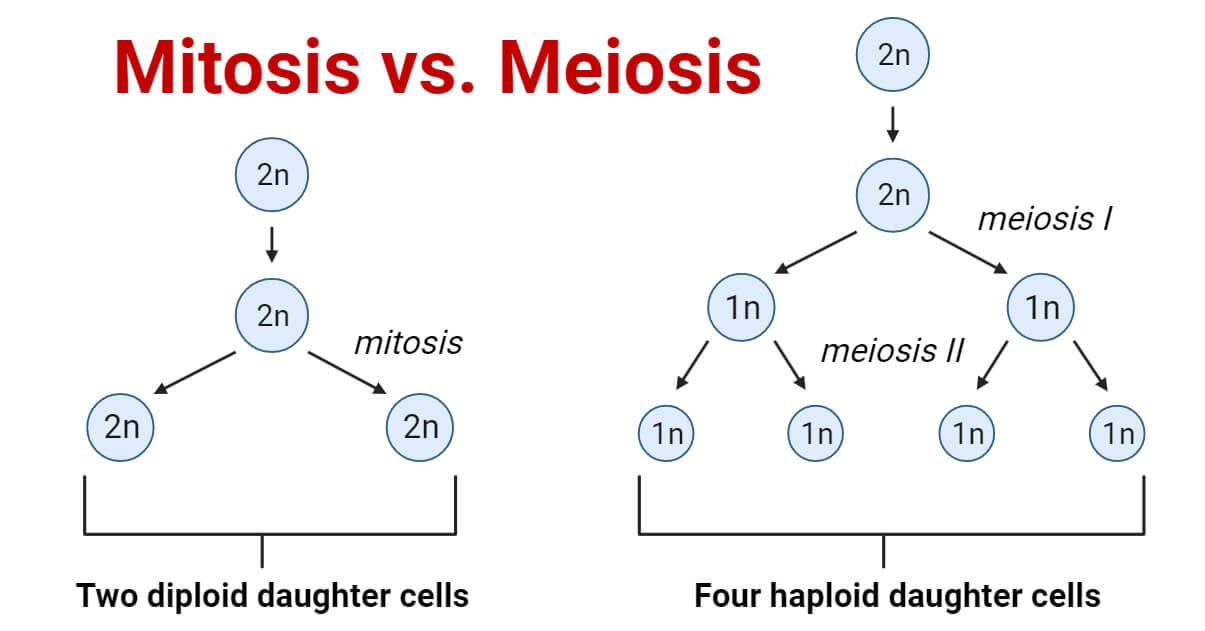 Mitosis vs. Meiosis

2n

2n

mitosis

2n

2n

Two diploid daughter cells

2n

2n

meiosis I

1n

1n

meiosis II

1n

1n

1n

1n

Four haploid daughter cells